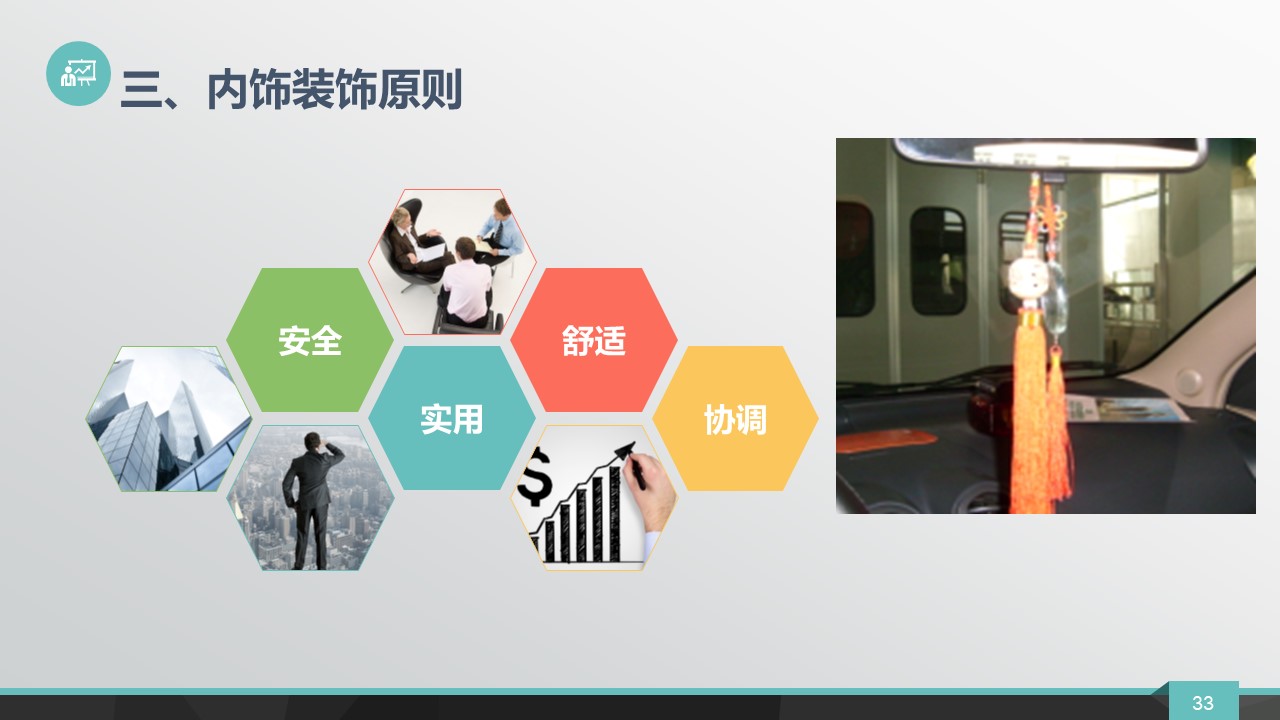 三、内饰装饰原则

安全

舒适

实用

协调

$

33